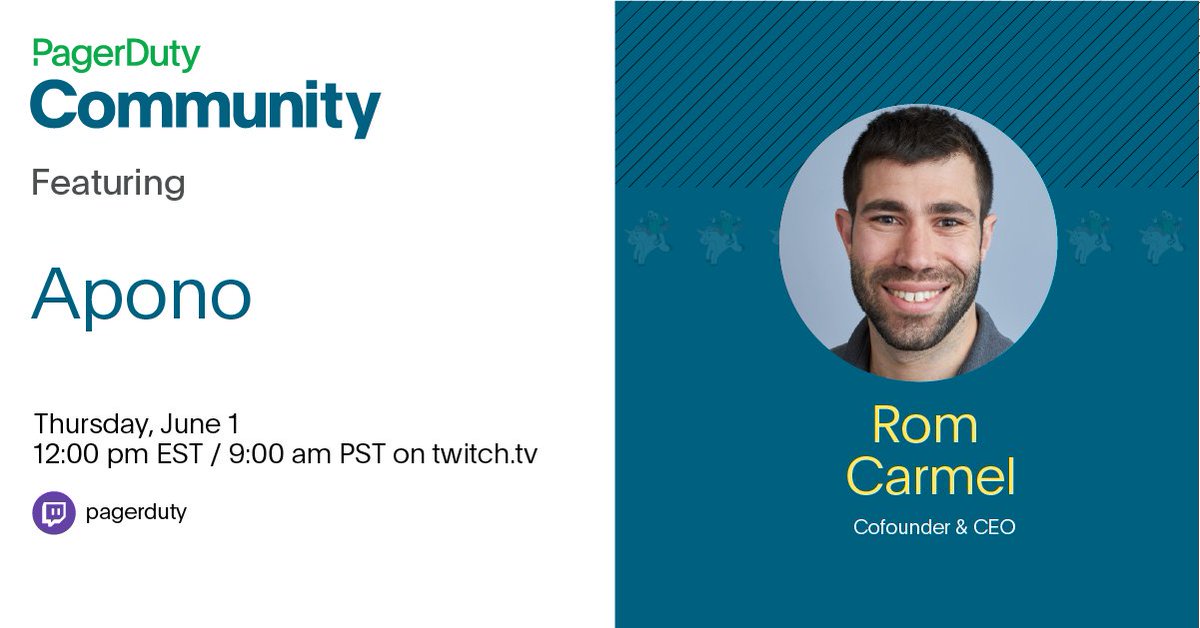 PagerDuty
Community
Featuring

Apono

Thursday, June 1
12:00 pm EST / 9:00 am PST on twitch.tv

pagerduty

Rom Carmel
Cofounder & CEO